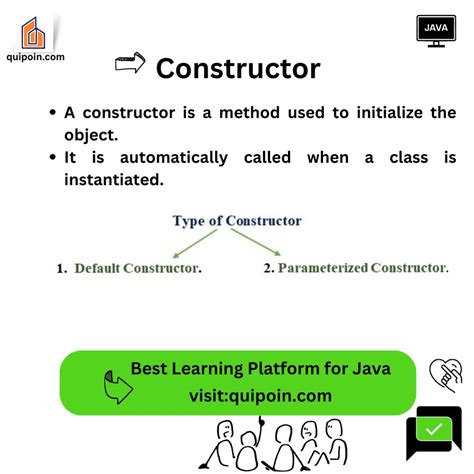 quipoin.com

JAVA

Constructor

• A constructor is a method used to initialize the object.
• It is automatically called when a class is instantiated.

Type of Constructor

1. Default Constructor.

2. Parameterized Constructor.

Best Learning Platform for Java
visit:quipoin.com